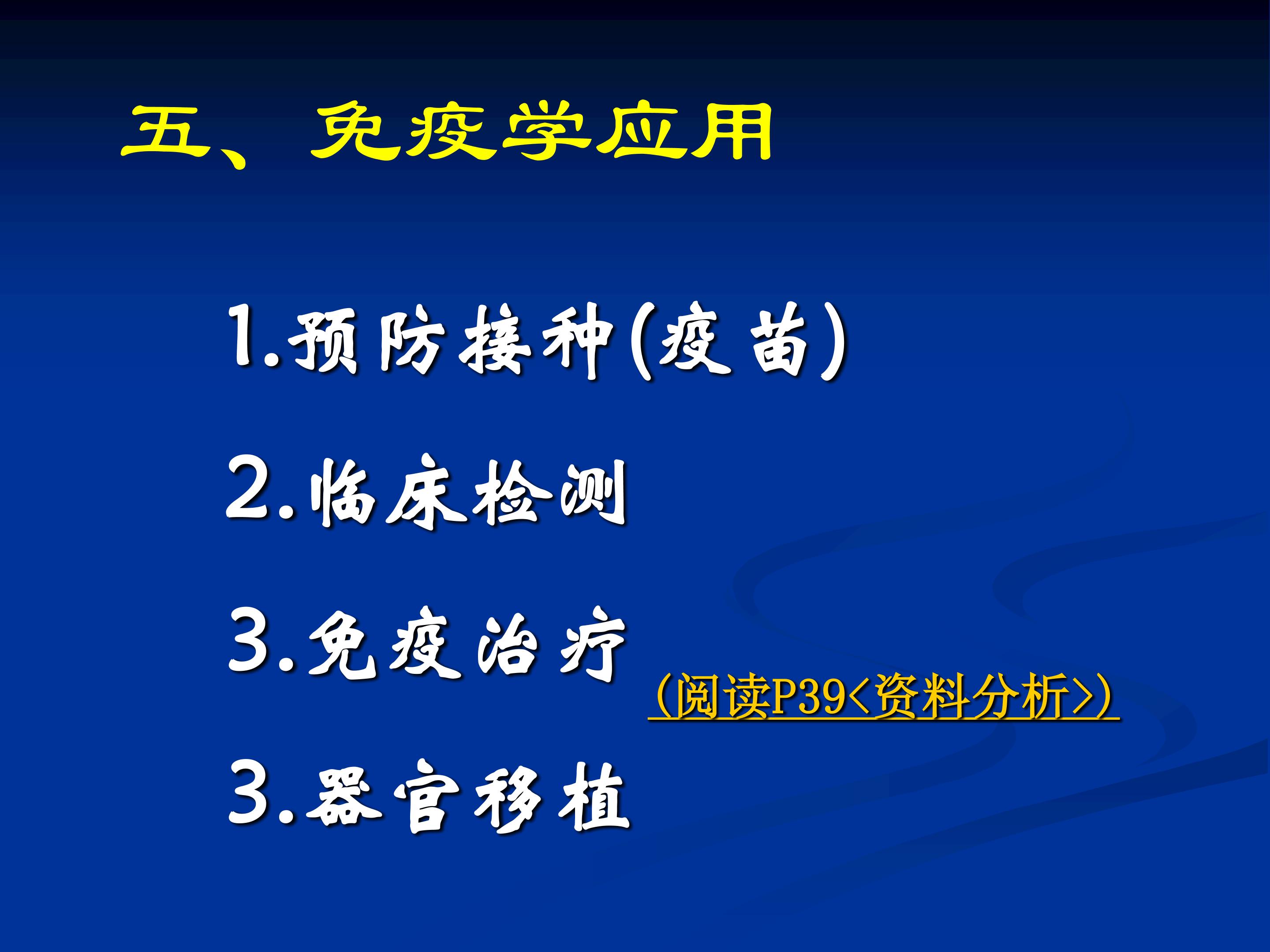 五、免疫学应用

1.预防接种(疫苗)

2.临床检测

3.免疫治疗

(阅读P39<资料分析>)

3.器官移植